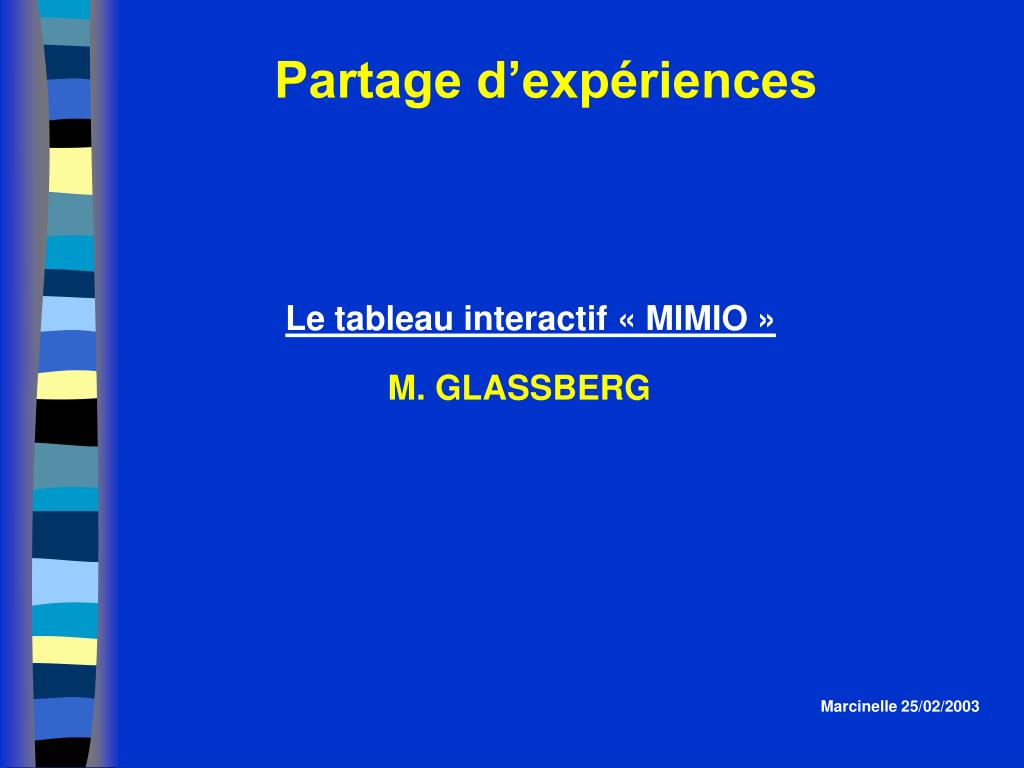 Partage d’expériences

Le tableau interactif « MIMIO »

M. GLASSBERG

Marcinelle 25/02/2003